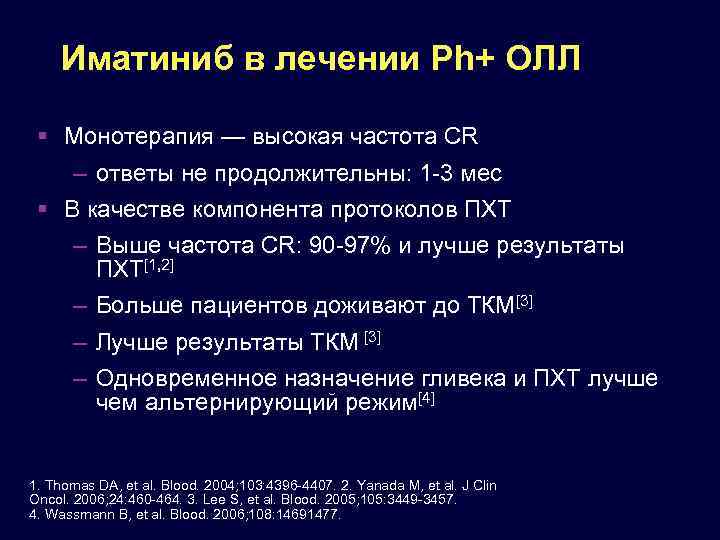 Иматиниб в лечении Ph+ ОЛЛ

▪ Монотерапия — высокая частота CR
– ответы не продолжительны: 1-3 мес
▪ В качестве компонента протоколов ПХТ
– Выше частота CR: 90-97% и лучше результаты ПХТ$^{[1,2]}$
– Больше пациентов доживают до ТКМ$^{[3]}$
– Лучше результаты ТКМ $^{[3]}$
– Одновременное назначение гливека и ПХТ лучше чем альтернирующий режим$^{[4]}$

1. Thomas DA, et al. Blood. 2004;103:4396-4407. 2. Yanada M, et al. J Clin Oncol. 2006;24:460-464. 3. Lee S, et al. Blood. 2005;105:3449-3457.
4. Wassmann B, et al. Blood. 2006;108:14691477.